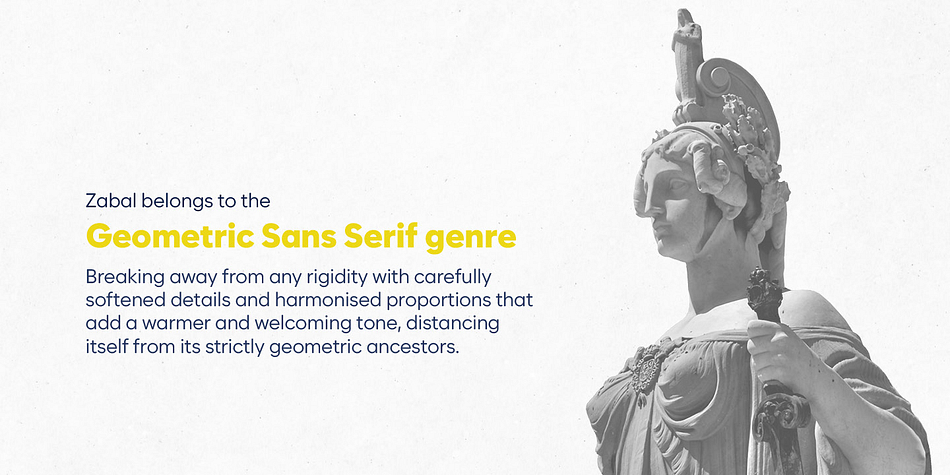 Zabal belongs to the

Geometric Sans Serif genre

Breaking away from any rigidity with carefully softened details and harmonised proportions that add a warmer and welcoming tone, distancing itself from its strictly geometric ancestors.